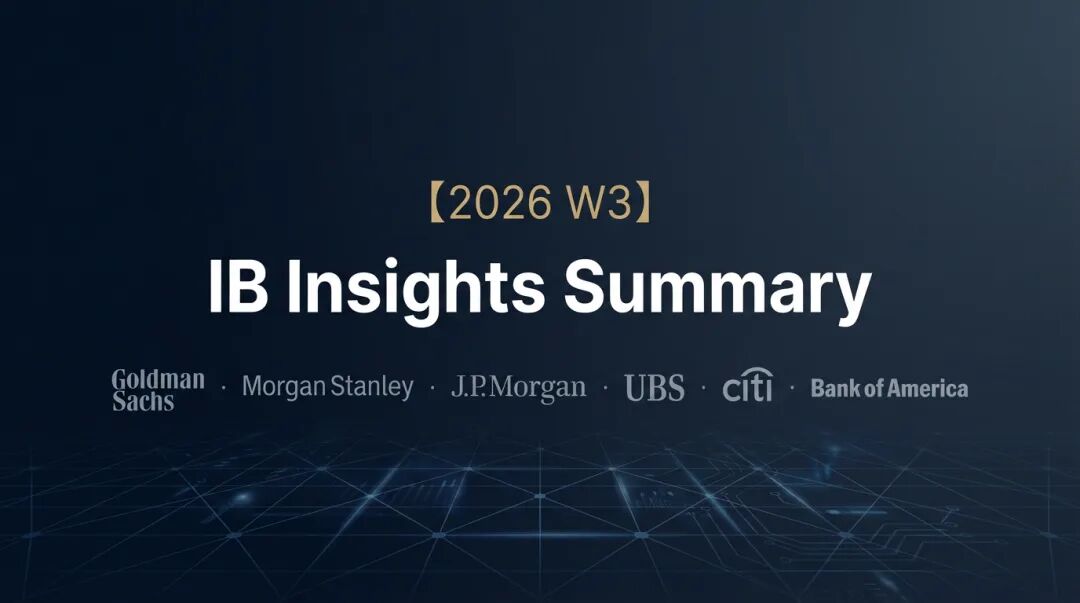 【2026 W3】

IB Insights Summary

Goldman Sachs · Morgan Stanley · J.P.Morgan · UBS · citi · Bank of America